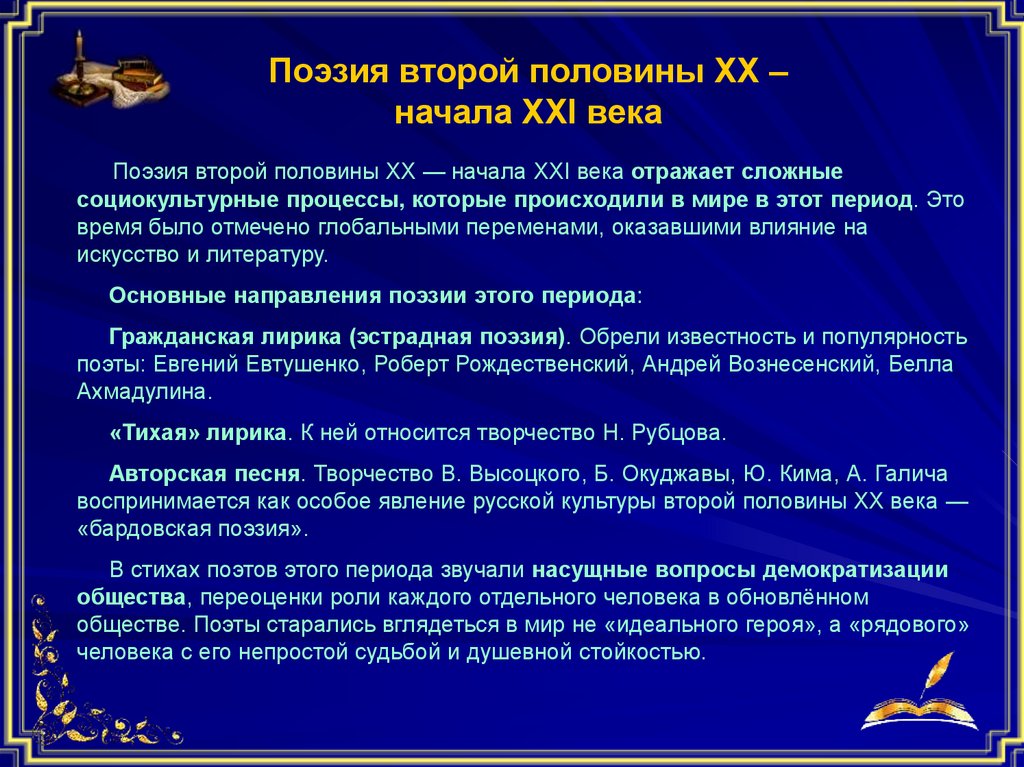 Поэзия второй половины XX – начала XXI века

Поэзия второй половины XX — начала XXI века отражает сложные социокультурные процессы, которые происходили в мире в этот период. Это время было отмечено глобальными переменами, оказавшими влияние на искусство и литературу.

Основные направления поэзии этого периода:

Гражданская лирика (эстрадная поэзия). Обрели известность и популярность поэты: Евгений Евтушенко, Роберт Рождественский, Андрей Вознесенский, Белла Ахмадулина.

«Тихая» лирика. К ней относится творчество Н. Рубцова.

Авторская песня. Творчество В. Высоцкого, Б. Окуджавы, Ю. Кима, А. Галича воспринимается как особое явление русской культуры второй половины XX века — «бардовская поэзия».

В стихах поэтов этого периода звучали насущные вопросы демократизации общества, переоценки роли каждого отдельного человека в обновлённом обществе. Поэты старались вглядеться в мир не «идеального героя», а «рядового» человека с его непростой судьбой и душевной стойкостью.